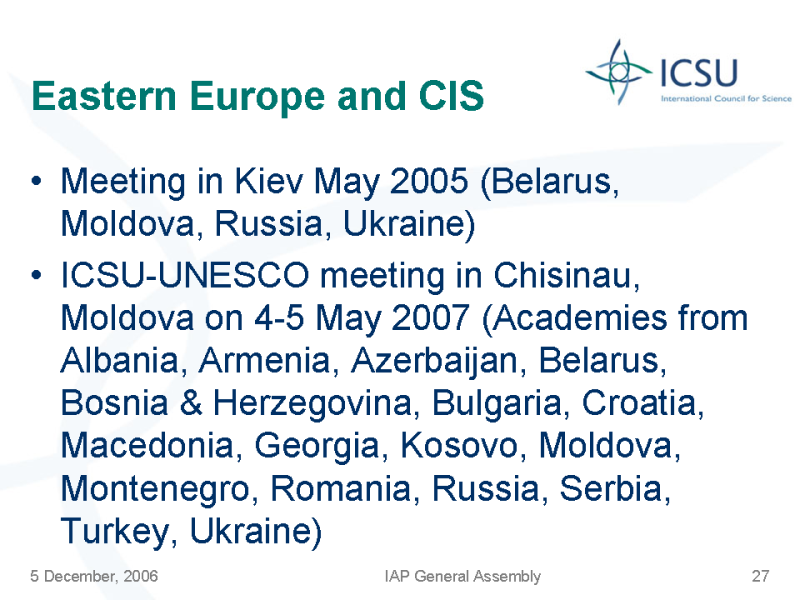 ICSU
International Council for Science

Eastern Europe and CIS

• Meeting in Kiev May 2005 (Belarus, Moldova, Russia, Ukraine)
• ICSU-UNESCO meeting in Chisinau, Moldova on 4-5 May 2007 (Academies from Albania, Armenia, Azerbaijan, Belarus, Bosnia & Herzegovina, Bulgaria, Croatia, Macedonia, Georgia, Kosovo, Moldova, Montenegro, Romania, Russia, Serbia, Turkey, Ukraine)

5 December, 2006 IAP General Assembly 27